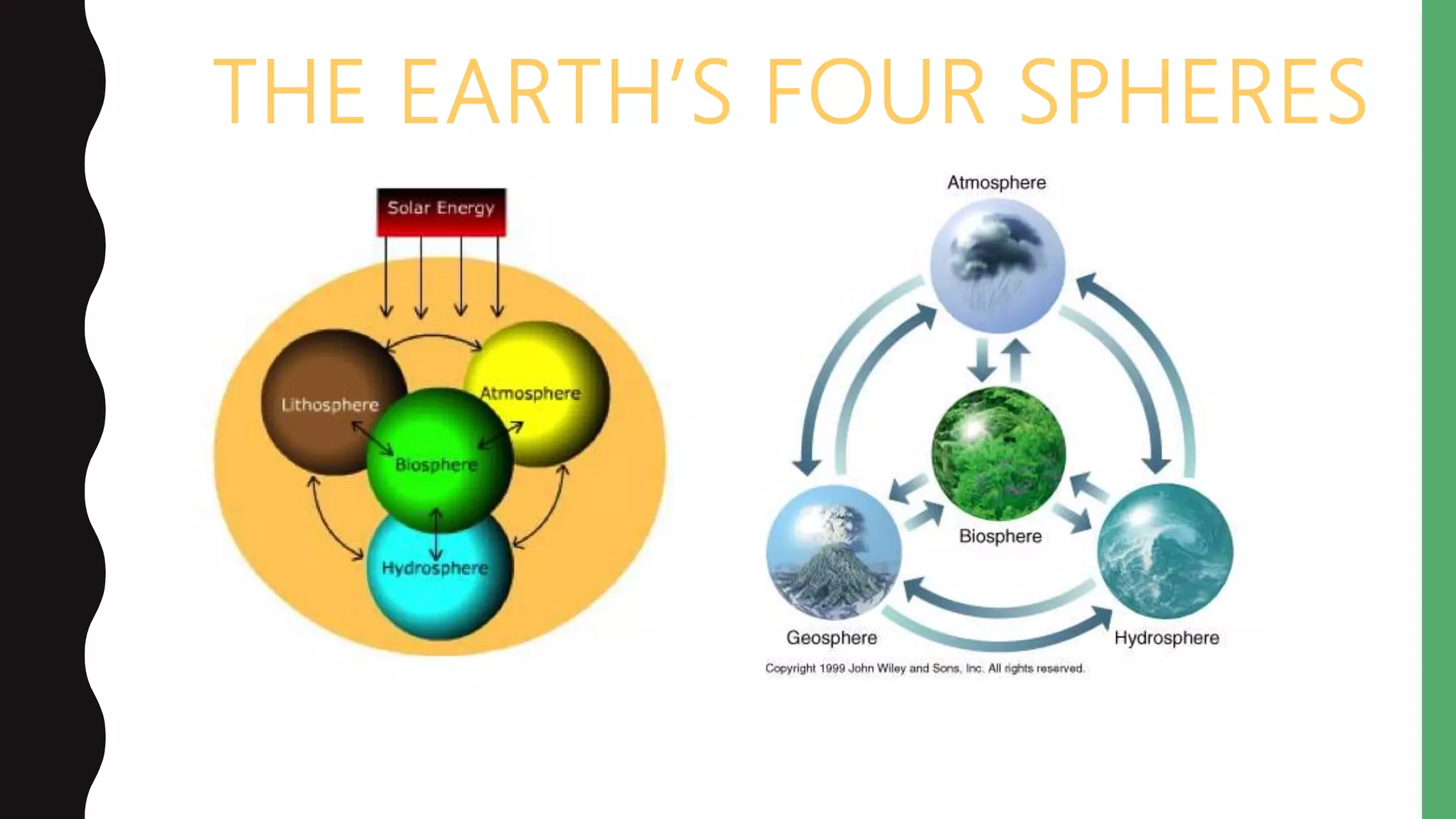 THE EARTH'S FOUR SPHERES

Solar Energy

Lithosphere

Atmosphere

Biosphere

Hydrosphere

Atmosphere

Biosphere

Geosphere

Hydrosphere

Copyright 1999 John Wiley and Sons, Inc. All rights reserved.